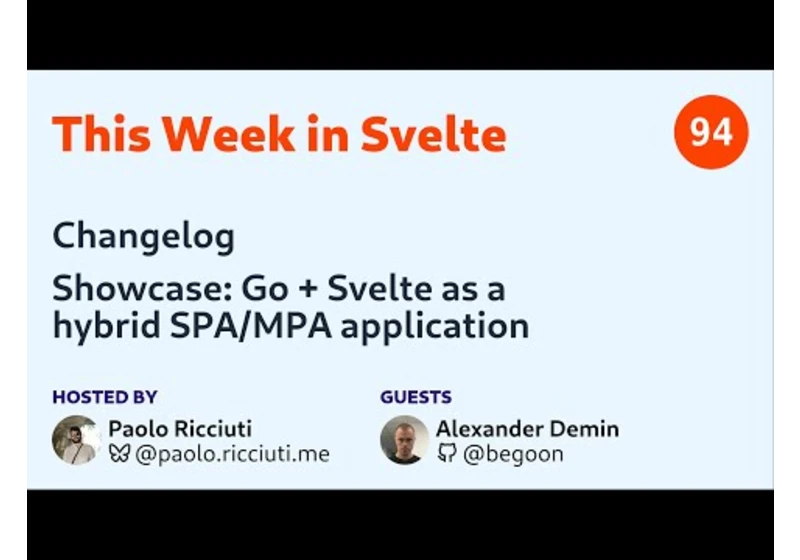 This Week in Svelte

94

Changelog

Showcase: Go + Svelte as a hybrid SPA/MPA application

HOSTED BY

Paolo Ricciuti
@paolo.ricciuti.me

GUESTS

Alexander Demin
@begoon